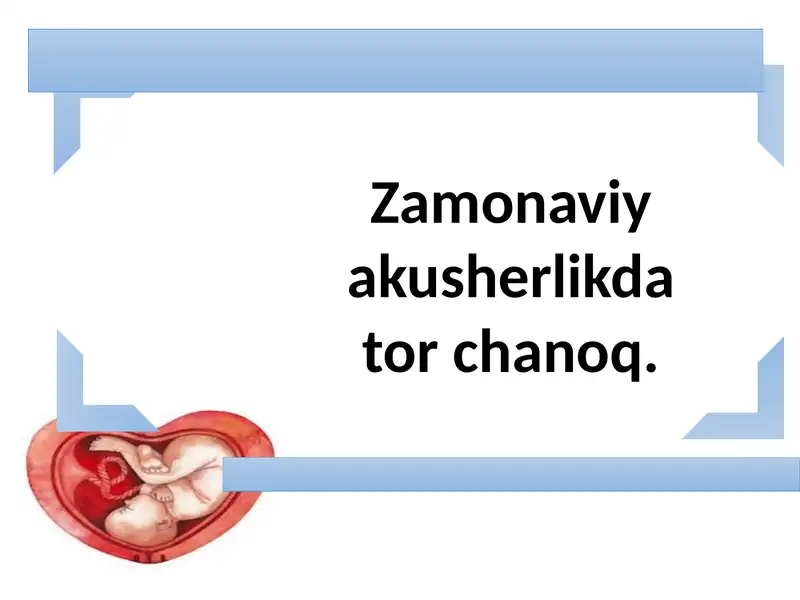 Zamonaviy akusherlikda tor chanoq.